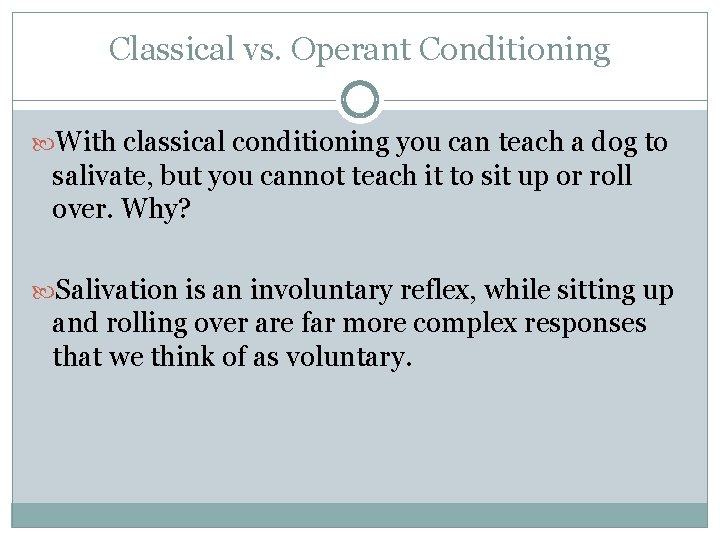 Classical vs. Operant Conditioning

With classical conditioning you can teach a dog to salivate, but you cannot teach it to sit up or roll over. Why?

Salivation is an involuntary reflex, while sitting up and rolling over are far more complex responses that we think of as voluntary.